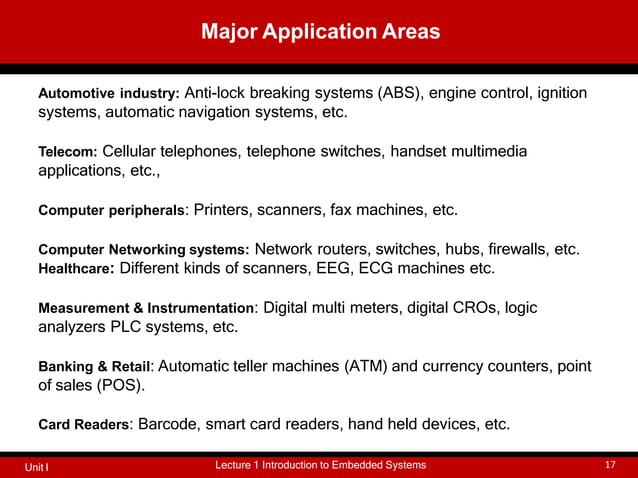 Major Application Areas

Automotive industry: Anti-lock breaking systems (ABS), engine control, ignition systems, automatic navigation systems, etc.

Telecom: Cellular telephones, telephone switches, handset multimedia applications, etc.,

Computer peripherals: Printers, scanners, fax machines, etc.

Computer Networking systems: Network routers, switches, hubs, firewalls, etc.
Healthcare: Different kinds of scanners, EEG, ECG machines etc.

Measurement & Instrumentation: Digital multi meters, digital CROs, logic analyzers PLC systems, etc.

Banking & Retail: Automatic teller machines (ATM) and currency counters, point of sales (POS).

Card Readers: Barcode, smart card readers, hand held devices, etc.

Unit I

Lecture 1 Introduction to Embedded Systems

17